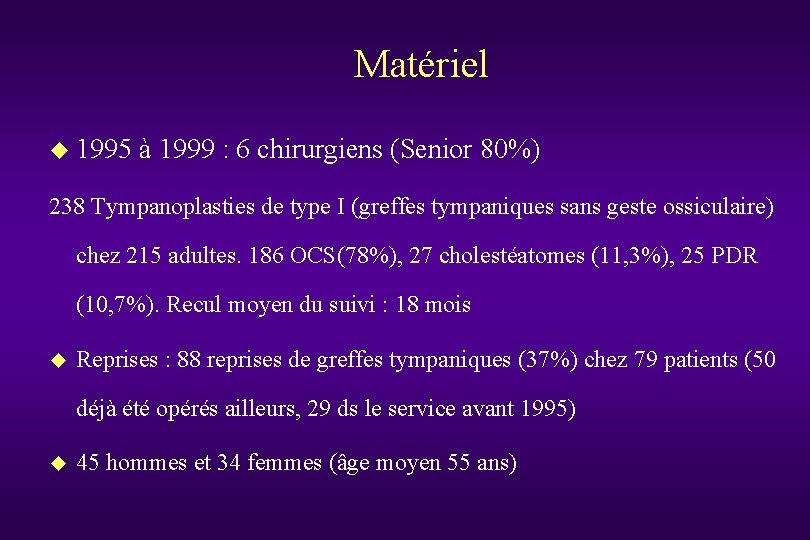 Matériel

◆ 1995 à 1999 : 6 chirurgiens (Senior 80%)

238 Tympanoplasties de type I (greffes tympaniques sans geste ossiculaire) chez 215 adultes. 186 OCS(78%), 27 cholestéatomes (11,3%), 25 PDR (10,7%). Recul moyen du suivi : 18 mois

◆ Reprises : 88 reprises de greffes tympaniques (37%) chez 79 patients (50 déjà été opérés ailleurs, 29 ds le service avant 1995)

◆ 45 hommes et 34 femmes (âge moyen 55 ans)